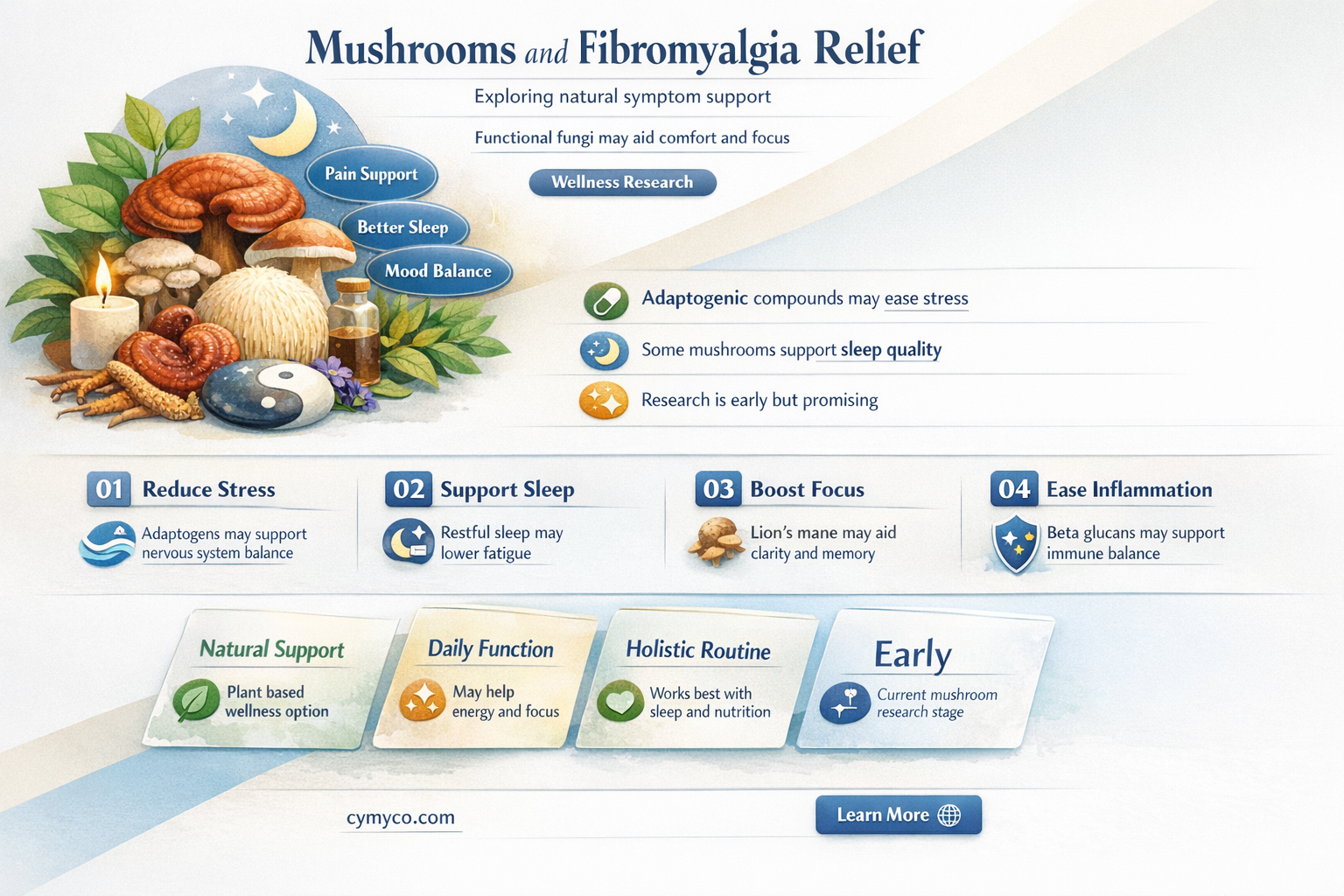 Mushrooms and Fibromyalgia Relief

Exploring natural symptom support

Functional fungi may aid comfort and focus

Wellness Research

Pain Support

Better Sleep

Mood Balance

Adaptogenic compounds may ease stress

Some mushrooms support sleep quality

Research is early but promising

01 Reduce Stress
Adaptogens may support nervous system balance

02 Support Sleep
Restful sleep may lower fatigue

03 Boost Focus
Lion's mane may aid clarity and memory

04 Ease Inflammation
Beta glucans may support immune balance

Natural Support
Plant based wellness option

Daily Function
May help energy and focus

Holistic Routine
Works best with sleep and nutrition

Early
Current mushroom research stage

cymyco.com

Learn More